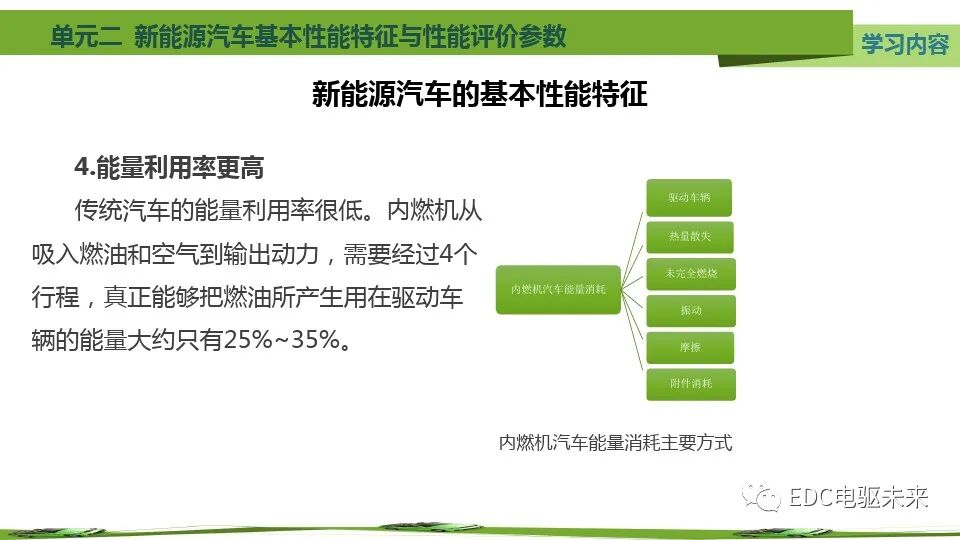 单元二 新能源汽车基本性能特征与性能评价参数

学习内容

新能源汽车的基本性能特征

4.能量利用率更高

传统汽车的能量利用率很低。内燃机从吸入燃油和空气到输出动力，需要经过4个行程，真正能够把燃油所产生用在驱动车辆的能量大约只有25%~35%。

内燃机汽车能量消耗

驱动车辆

热量散失

未完全燃烧

振动

摩擦

附件消耗

内燃机汽车能量消耗主要方式

EDC电驱未来